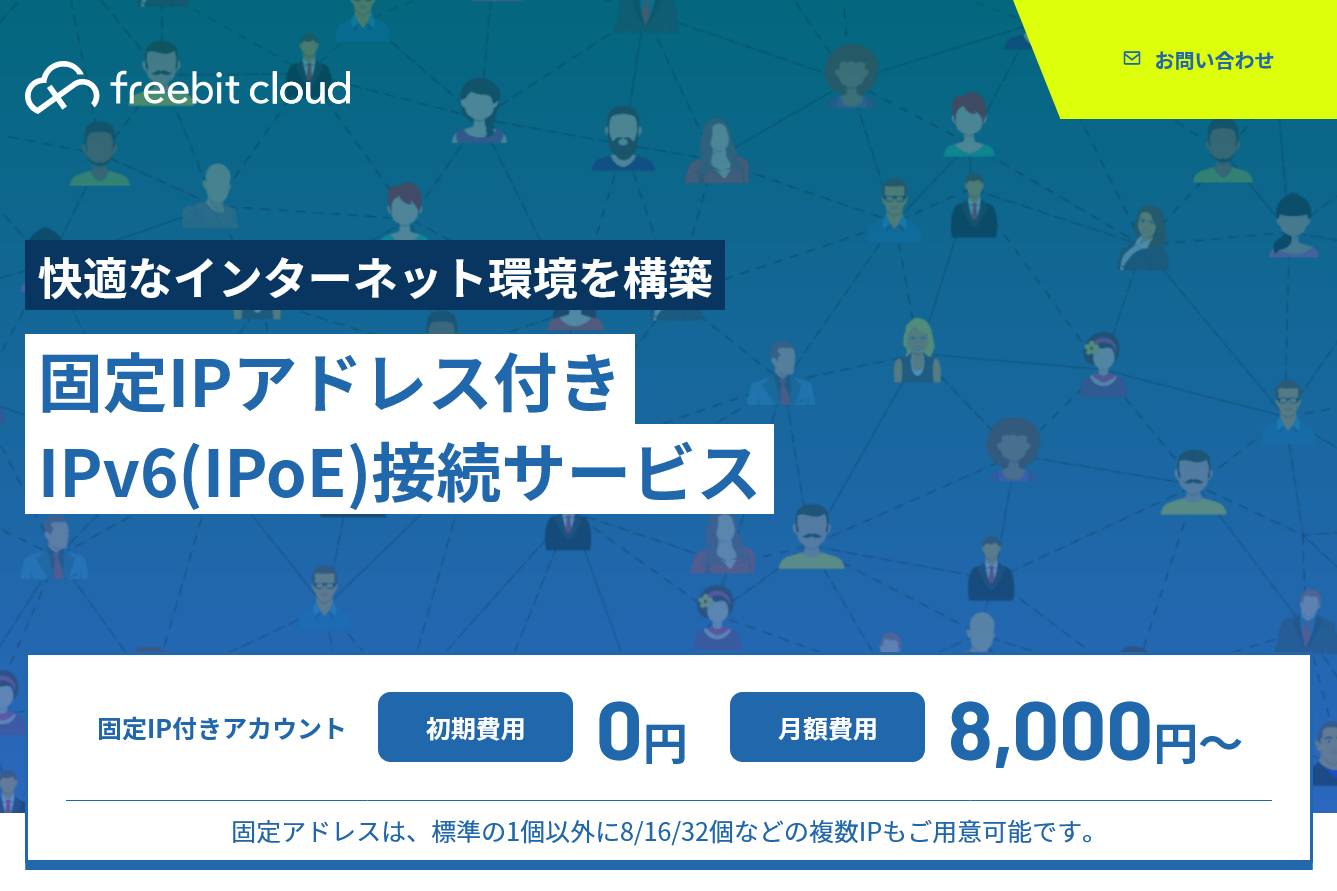 freebit cloud

お問い合わせ

快適なインターネット環境を構築

固定IPアドレス付き
IPv6(IPoE)接続サービス

固定IP付きアカウント 初期費用 0円 月額費用 8,000円〜

固定アドレスは、標準の1個以外に8/16/32個などの複数IPもご用意可能です。